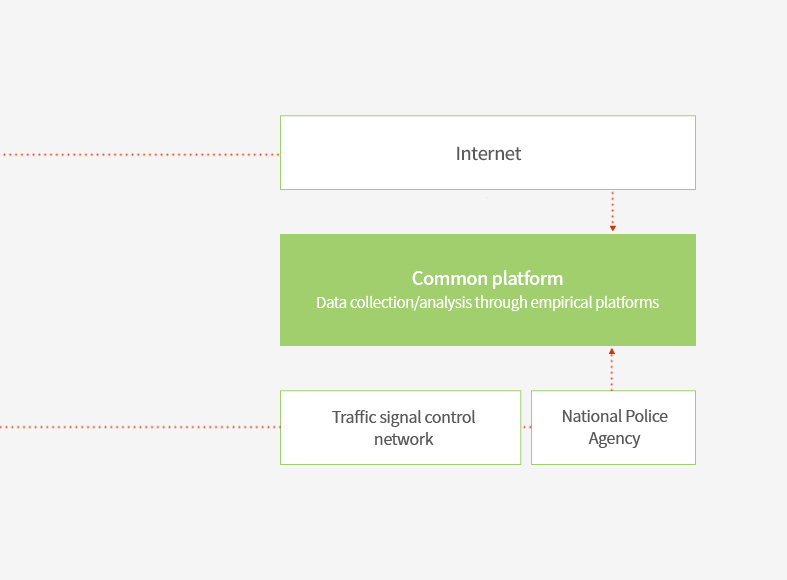 Internet

Common platform
Data collection/analysis through empirical platforms

Traffic signal control network

National Police Agency